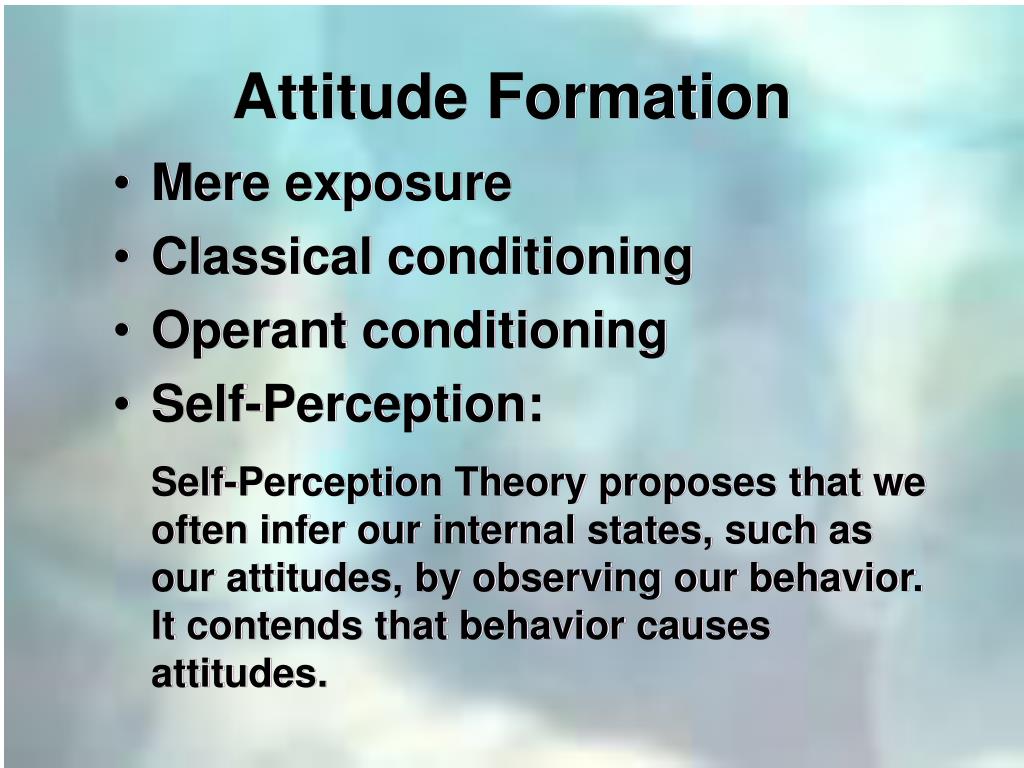 Attitude Formation

• Mere exposure
• Classical conditioning
• Operant conditioning
• Self-Perception:

Self-Perception Theory proposes that we often infer our internal states, such as our attitudes, by observing our behavior. It contends that behavior causes attitudes.